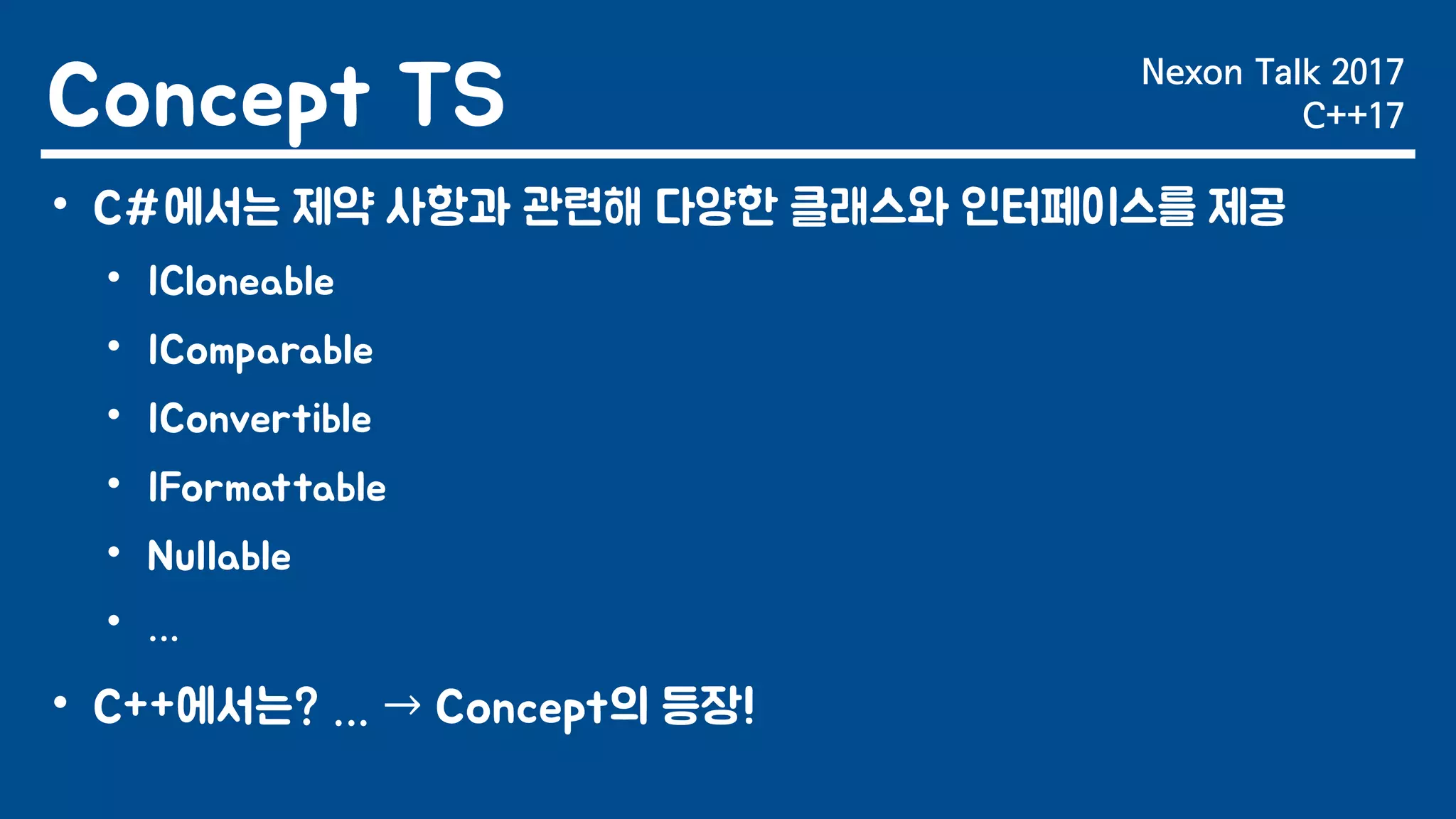 Concept TS

Nexon Talk 2017
C++17

• C#에서는 제약 사항과 관련해 다양한 클래스와 인터페이스를 제공
  • ICloneable
  • IComparable
  • IConvertible
  • IFormattable
  • Nullable
  • …
• C++에서는? … → Concept의 등장!